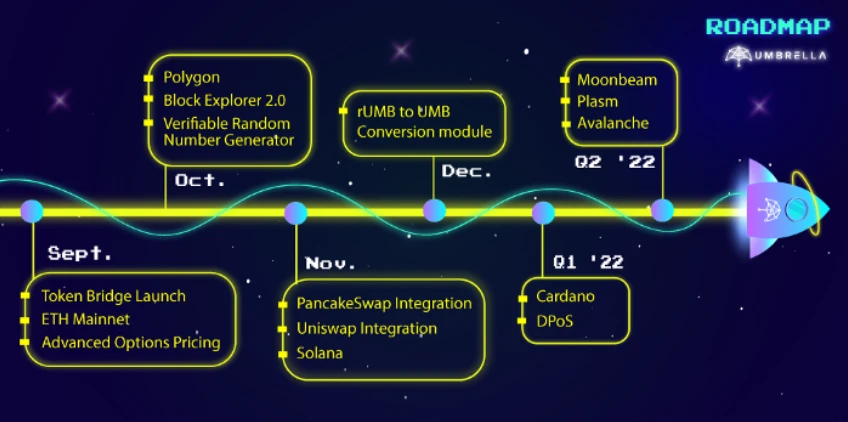 ROADMAP
UMBRELLA

Sept.
Token Bridge Launch
ETH Mainnet
Advanced Options Pricing

Oct.
Polygon
Block Explorer 2.0
Verifiable Random Number Generator

Nov.
PancakeSwap Integration
Uniswap Integration
Solana

Dec.
rUMB to UMB Conversion module

Q1 '22
Cardano
DPoS

Q2 '22
Moonbeam
Plasm
Avalanche